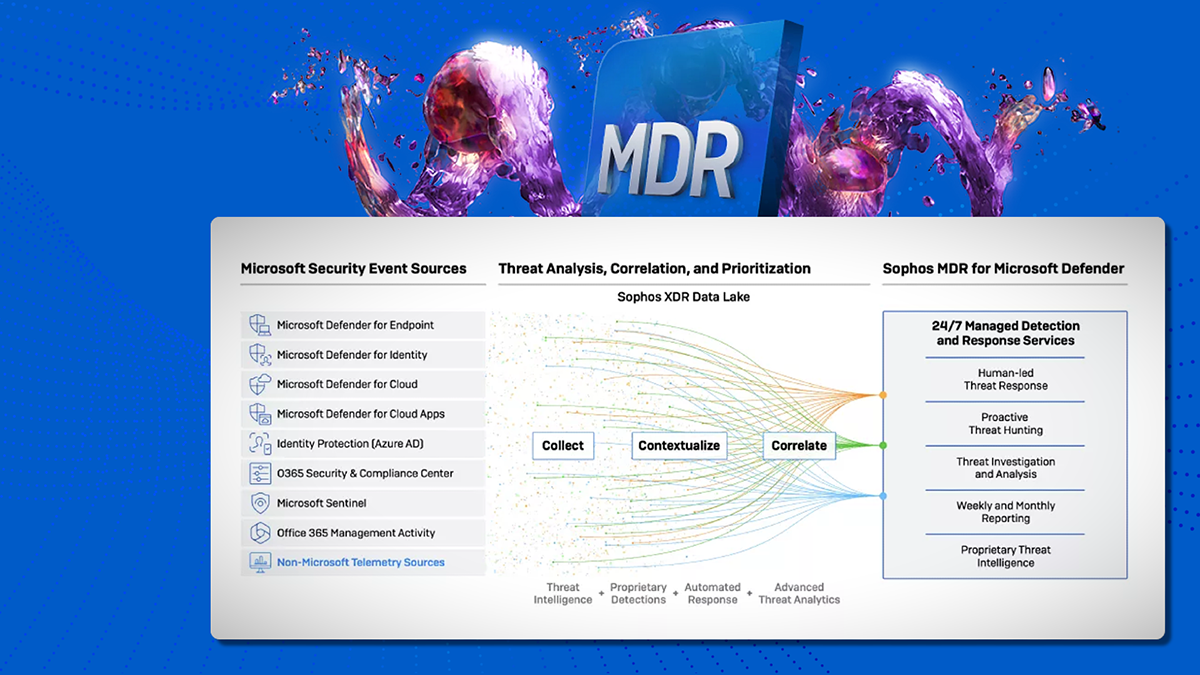 MDR

Microsoft Security Event Sources

Microsoft Defender for Endpoint
Microsoft Defender for Identity
Microsoft Defender for Cloud
Microsoft Defender for Cloud Apps
Identity Protection (Azure AD)
O365 Security & Compliance Center
Microsoft Sentinel
Office 365 Management Activity
Non-Microsoft Telemetry Sources

Threat Analysis, Correlation, and Prioritization

Sophos XDR Data Lake

Collect
Contextualize
Correlate

Threat Intelligence + Proprietary Detections + Automated Response + Advanced Threat Analytics

Sophos MDR for Microsoft Defender

24/7 Managed Detection and Response Services

Human-led Threat Response

Proactive Threat Hunting

Threat Investigation and Analysis

Weekly and Monthly Reporting

Proprietary Threat Intelligence